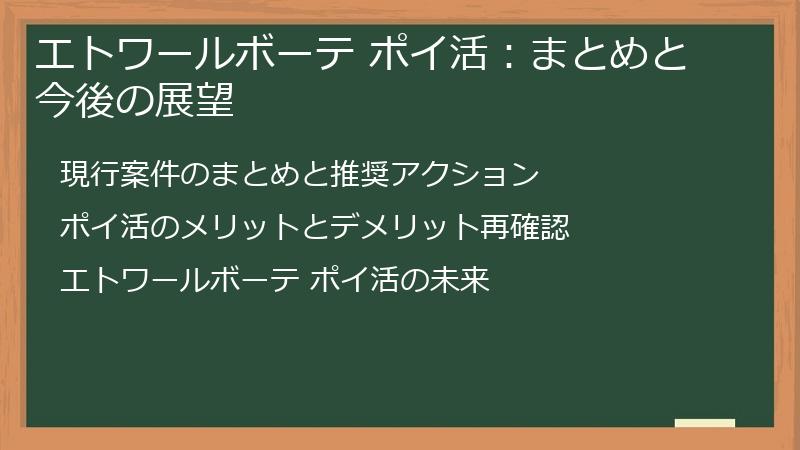 エトワールボーテ ポイ活：まとめと今後の展望

現行案件のまとめと推奨アクション

ポイ活のメリットとデメリット再確認

エトワールボーテ ポイ活の未来